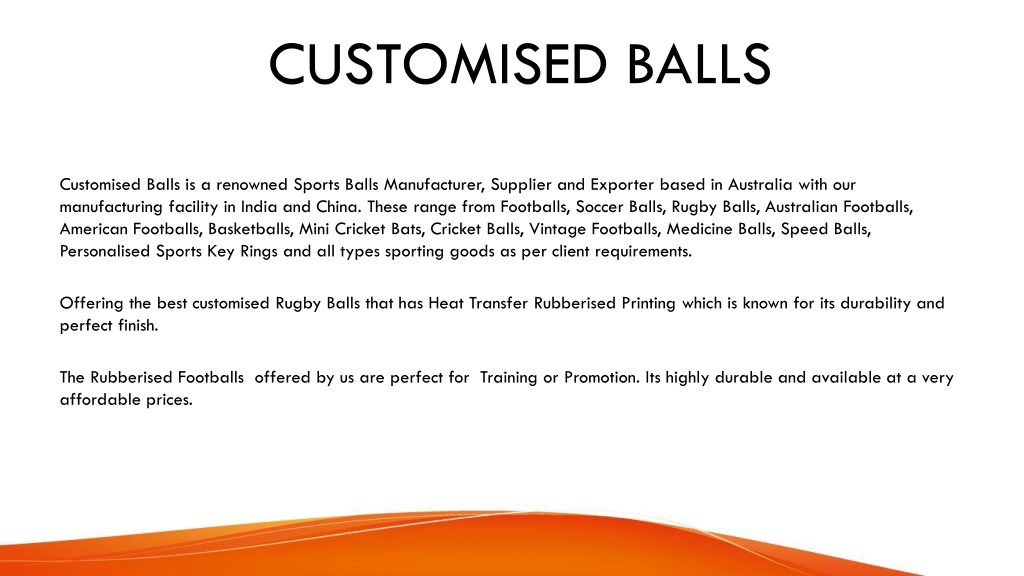 CUSTOMISED BALLS

Customised Balls is a renowned Sports Balls Manufacturer, Supplier and Exporter based in Australia with our manufacturing facility in India and China. These range from Footballs, Soccer Balls, Rugby Balls, Australian Footballs, American Footballs, Basketballs, Mini Cricket Bats, Cricket Balls, Vintage Footballs, Medicine Balls, Speed Balls, Personalised Sports Key Rings and all types sporting goods as per client requirements.

Offering the best customised Rugby Balls that has Heat Transfer Rubberised Printing which is known for its durability and perfect finish.

The Rubberised Footballs offered by us are perfect for Training or Promotion. Its highly durable and available at a very affordable prices.